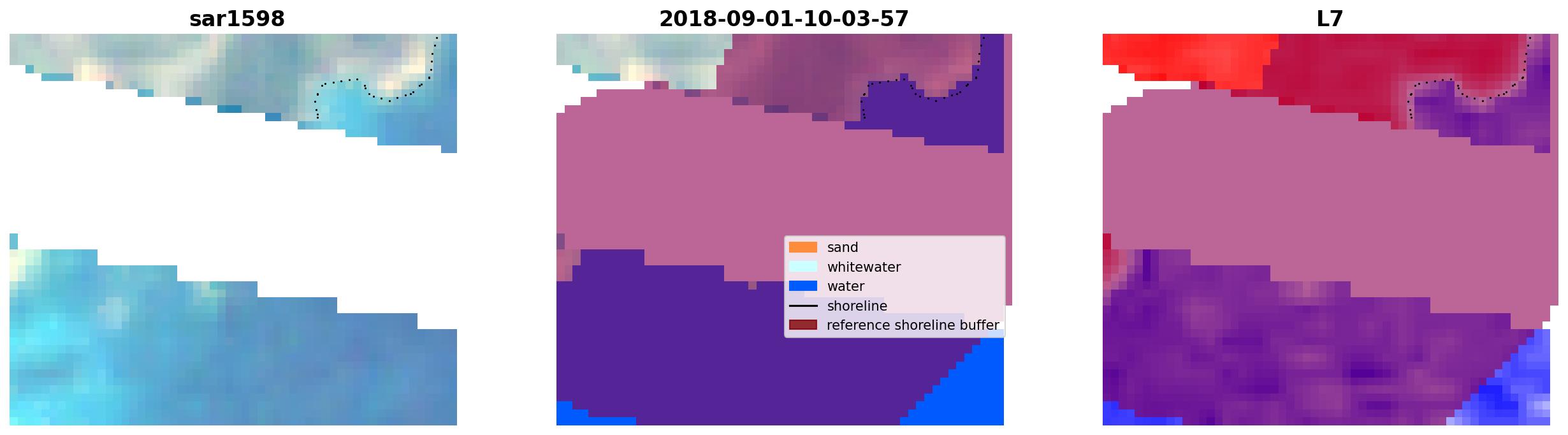 sar1598

2018-09-01-10-03-57

sand
whitewater
water
shoreline
reference shoreline buffer

L7